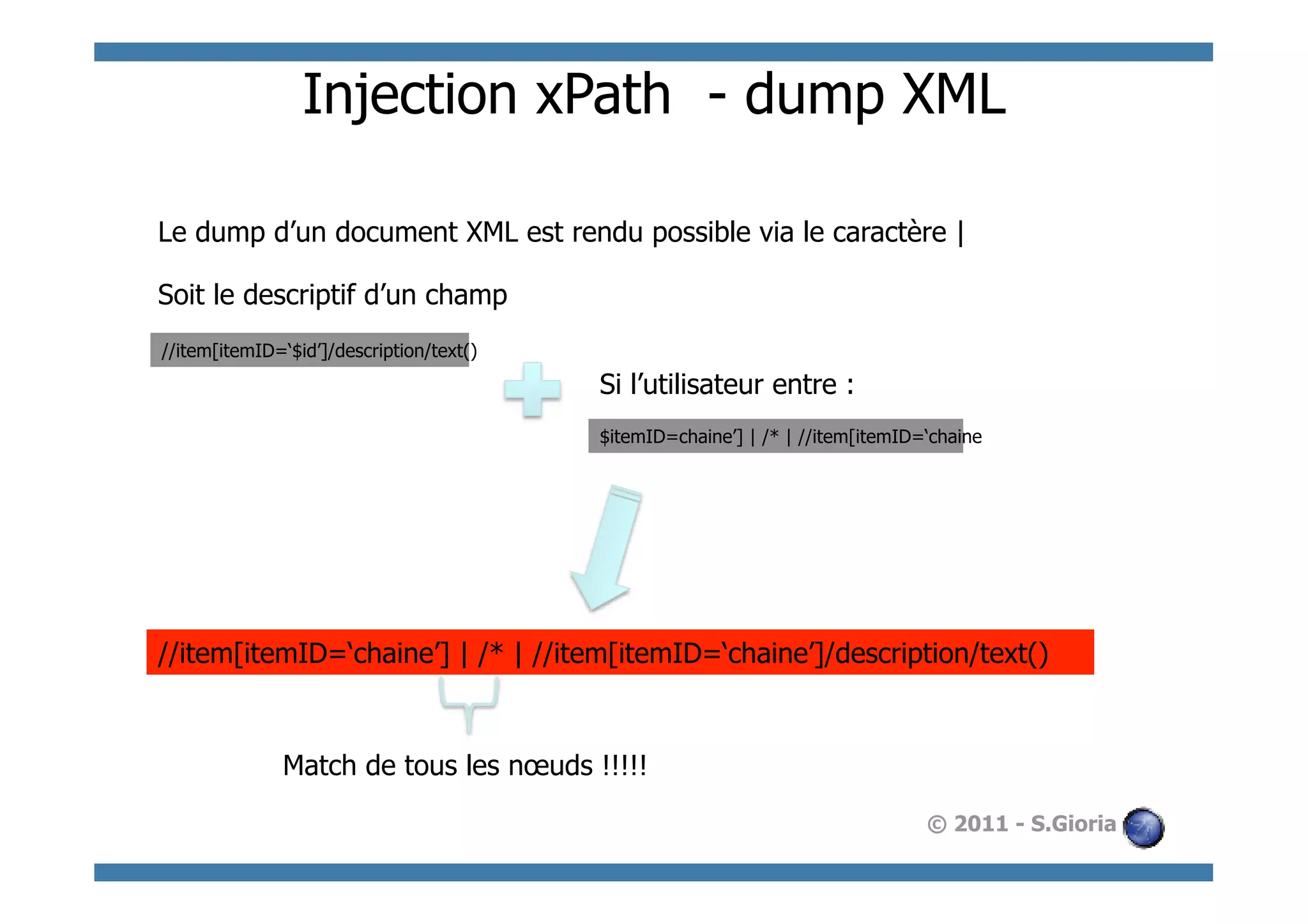 Injection xPath  - dump XML

Le dump d’un document XML est rendu possible via le caractère |

Soit le descriptif d’un champ

//item[itemID=‘$id’]/description/text()

Si l’utilisateur entre :

$itemID=chaine’] | /* | //item[itemID=‘chaine

//item[itemID=‘chaine’] | /* | //item[itemID=‘chaine’]/description/text()

Match de tous les nœuds !!!!!

© 2011 - S.Gioria